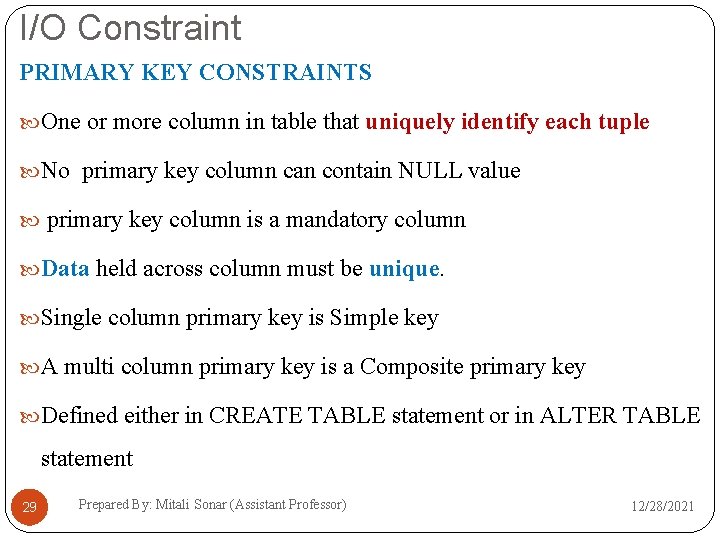 I/O Constraint

PRIMARY KEY CONSTRAINTS

One or more column in table that uniquely identify each tuple

No primary key column can contain NULL value

primary key column is a mandatory column

Data held across column must be unique.

Single column primary key is Simple key

A multi column primary key is a Composite primary key

Defined either in CREATE TABLE statement or in ALTER TABLE statement

29

Prepared By: Mitali Sonar (Assistant Professor)

12/28/2021